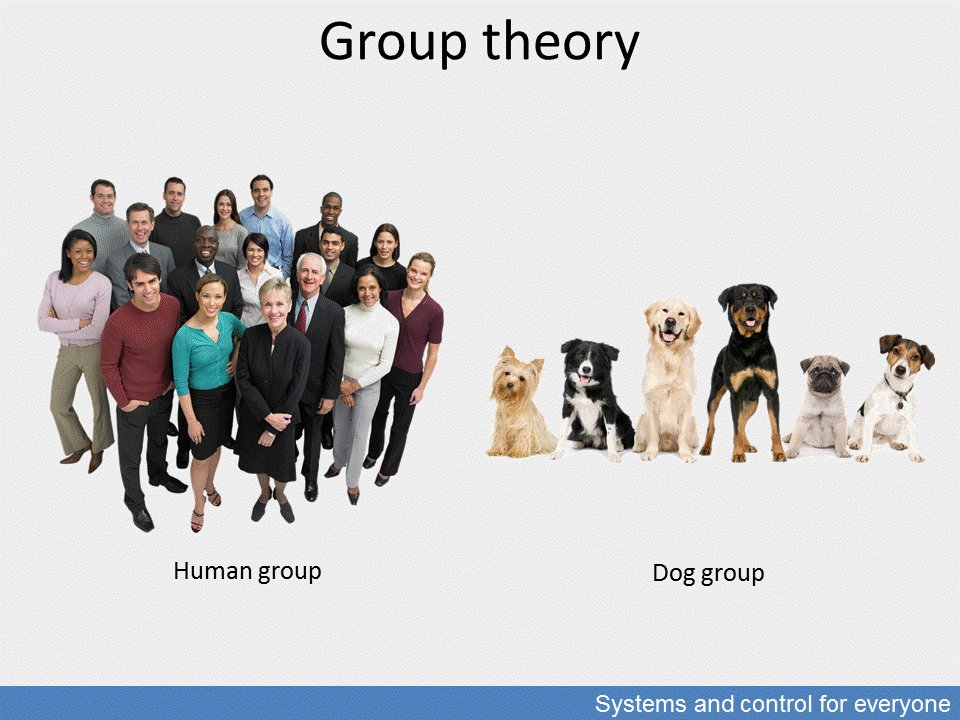 Group theory

Human group

Dog group

Systems and control for everyone